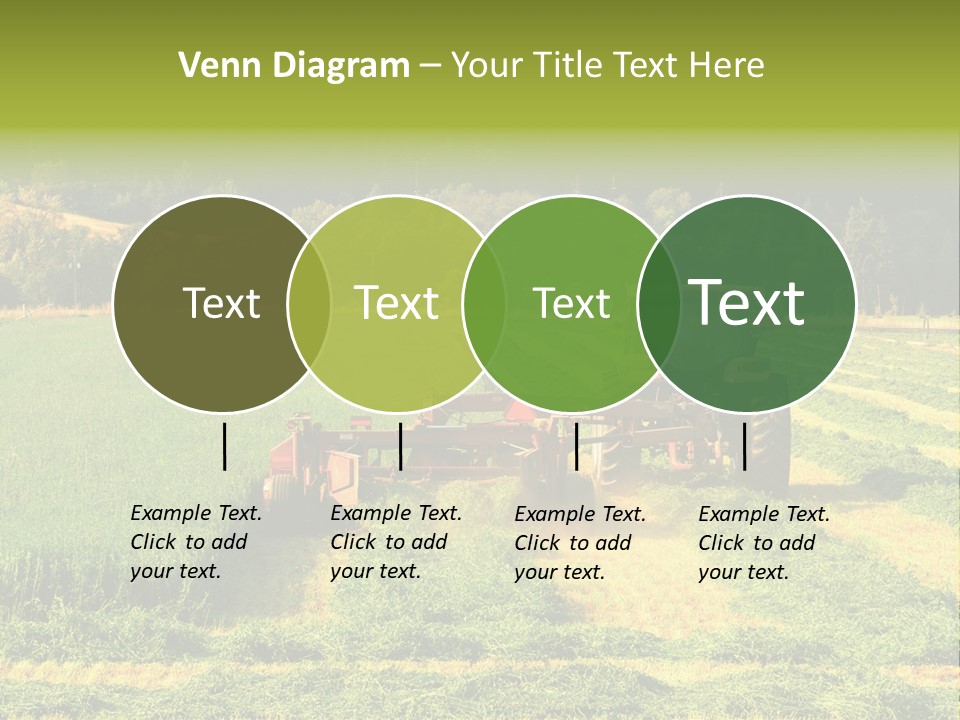 Venn Diagram – Your Title Text Here

Text

Text

Text

Text

Example Text. Click to add your text.

Example Text. Click to add your text.

Example Text. Click to add your text.

Example Text. Click to add your text.